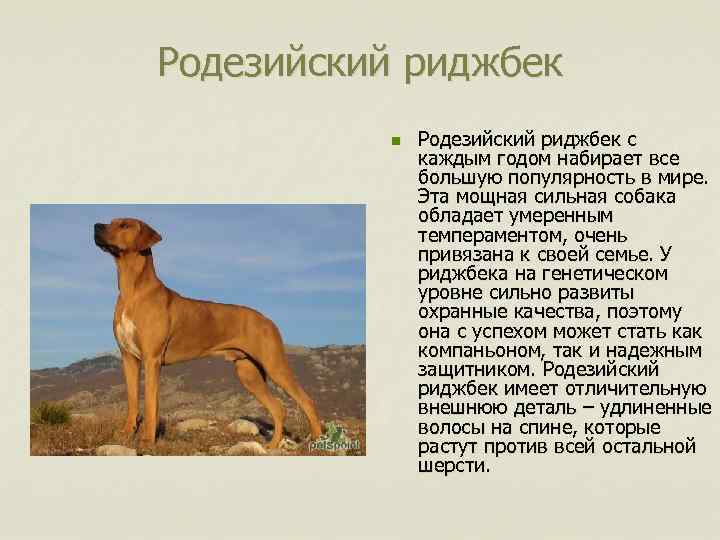 Родезийский риджбек

Родезийский риджбек с каждым годом набирает все большую популярность в мире. Эта мощная сильная собака обладает умеренным темпераментом, очень привязана к своей семье. У риджбека на генетическом уровне сильно развиты охранные качества, поэтому она с успехом может стать как компаньоном, так и надежным защитником. Родезийский риджбек имеет отличительную внешнюю деталь – удлиненные волосы на спине, которые растут против всей остальной шерсти.

petspoint